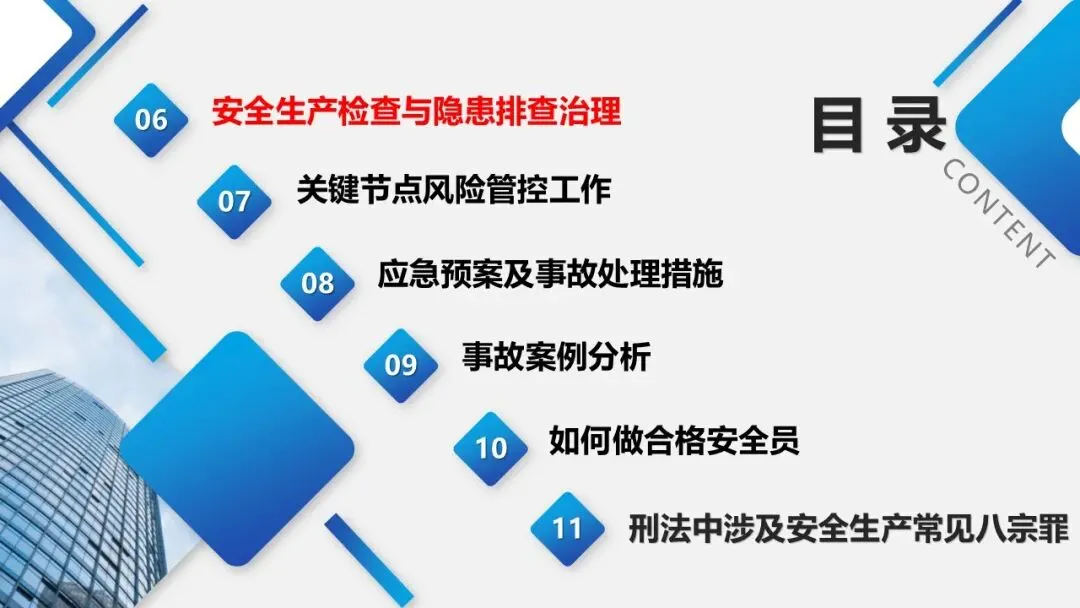 目录
CONTENT

06 安全生产检查与隐患排查治理

07 关键节点风险管控工作

08 应急预案及事故处理措施

09 事故案例分析

10 如何做合格安全员

11 刑法中涉及安全生产常见八宗罪